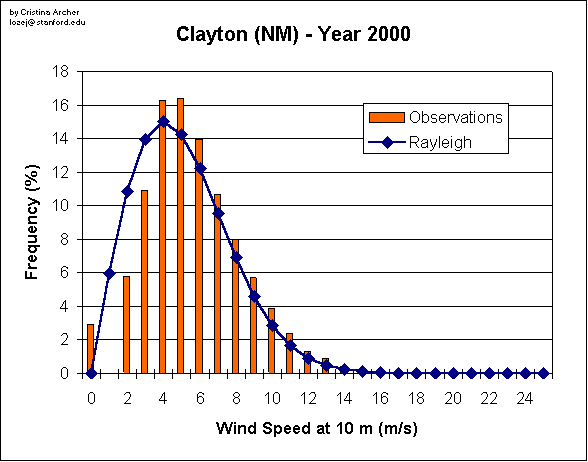 by Cristina Archer
lozej@stanford.edu

Clayton (NM) - Year 2000

Observations
Rayleigh

Frequency (%)

18
16
14
12
10
8
6
4
2
0

0 2 4 6 8 10 12 14 16 18 20 22 24

Wind Speed at 10 m (m/s)